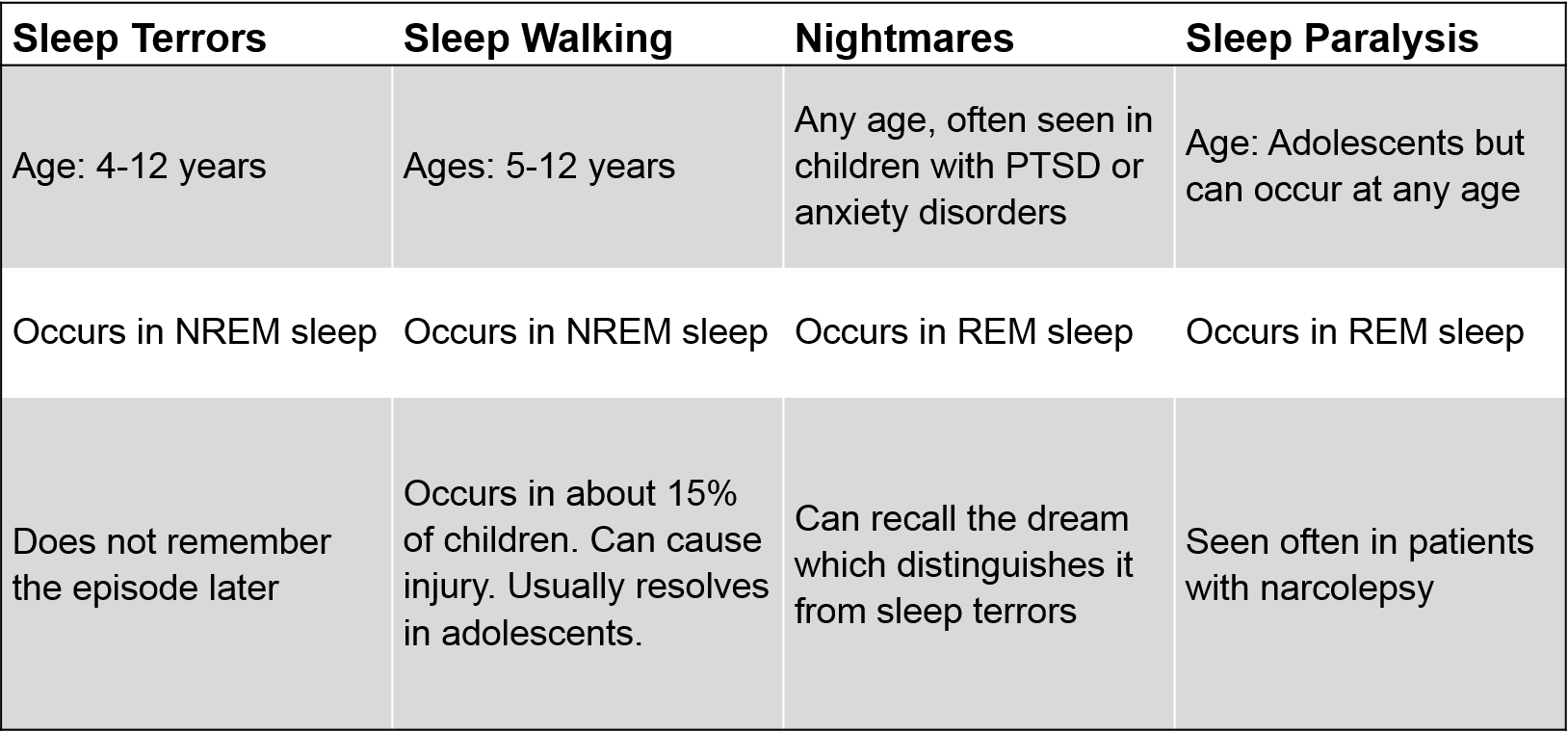 | Sleep Terrors | Sleep Walking | Nightmares | Sleep Paralysis |
|---|---|---|---|
| Age: 4-12 years | Ages: 5-12 years | Any age, often seen in children with PTSD or anxiety disorders | Age: Adolescents but can occur at any age |
| Occurs in NREM sleep | Occurs in NREM sleep | Occurs in REM sleep | Occurs in REM sleep |
| Does not remember the episode later | Occurs in about 15% of children. Can cause injury. Usually resolves in adolescents. | Can recall the dream which distinguishes it from sleep terrors | Seen often in patients with narcolepsy |